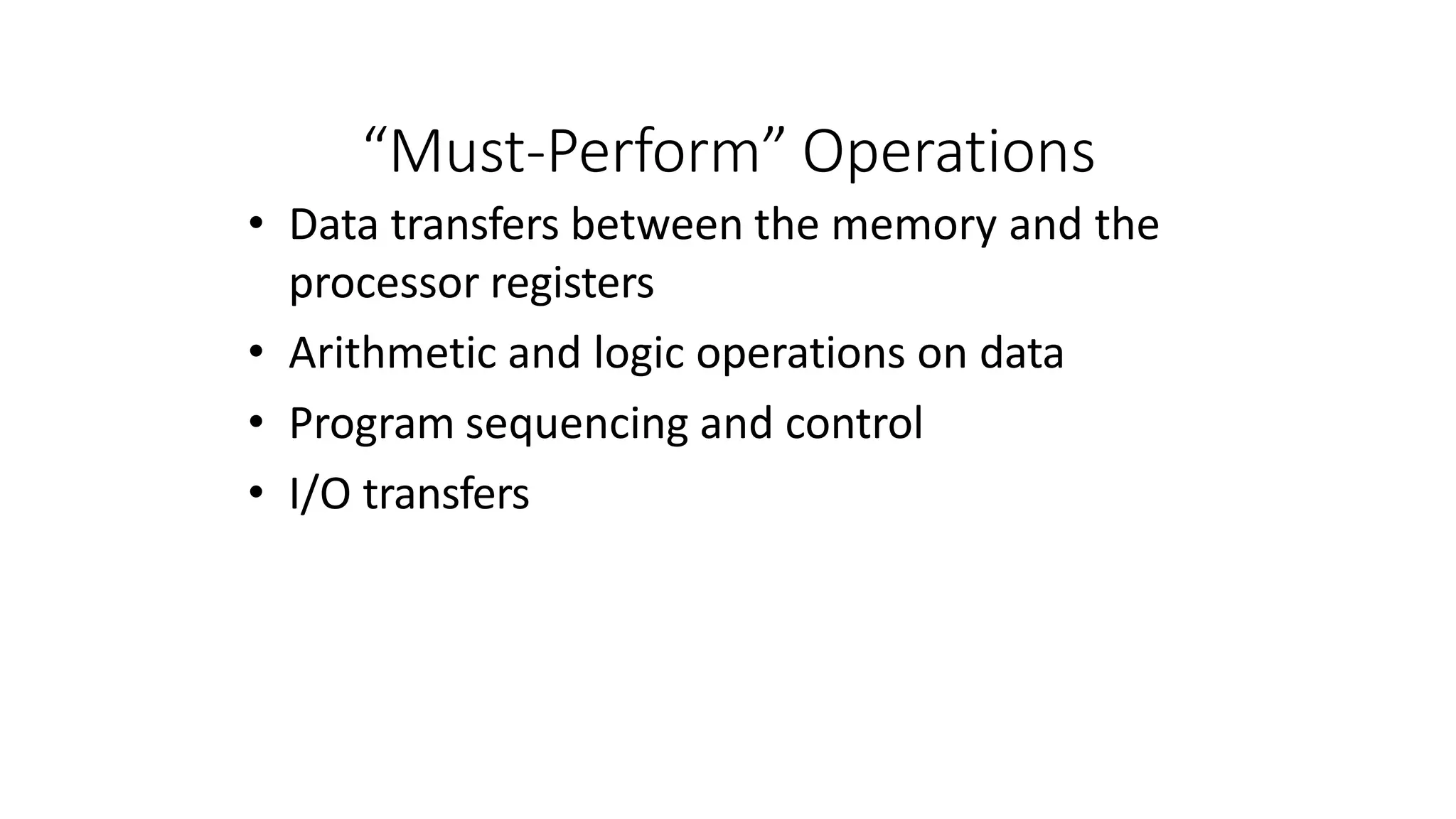 “Must-Perform” Operations

• Data transfers between the memory and the processor registers
• Arithmetic and logic operations on data
• Program sequencing and control
• I/O transfers